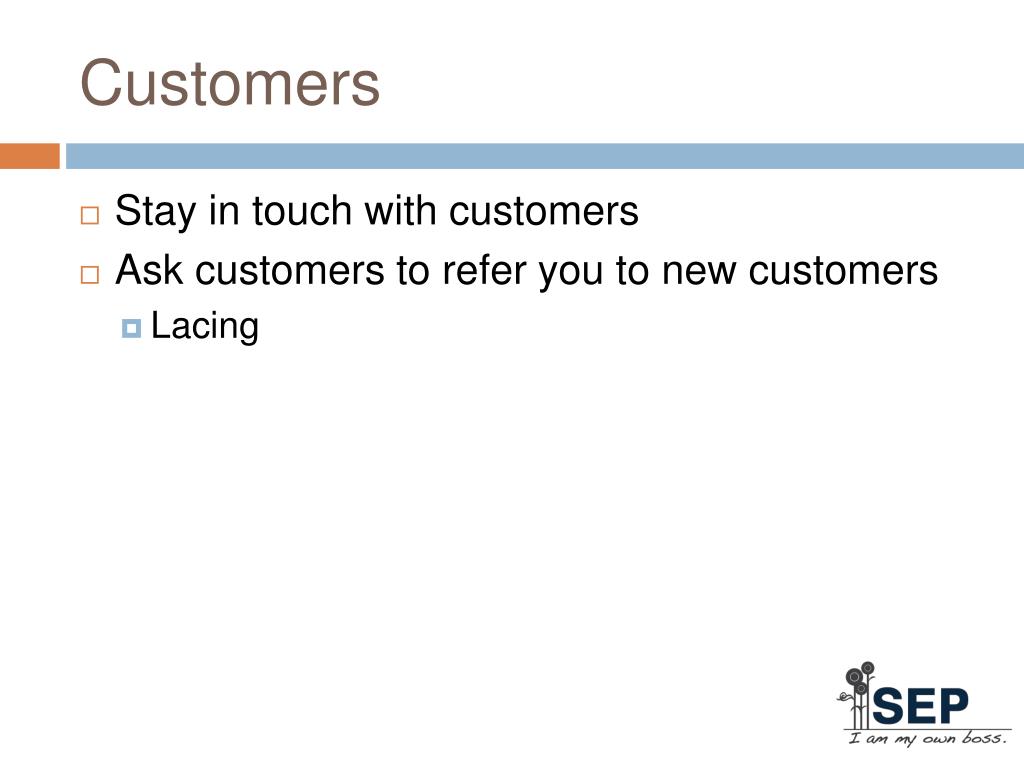 Customers

Stay in touch with customers
Ask customers to refer you to new customers
Lacing

SEP
I am my own boss.